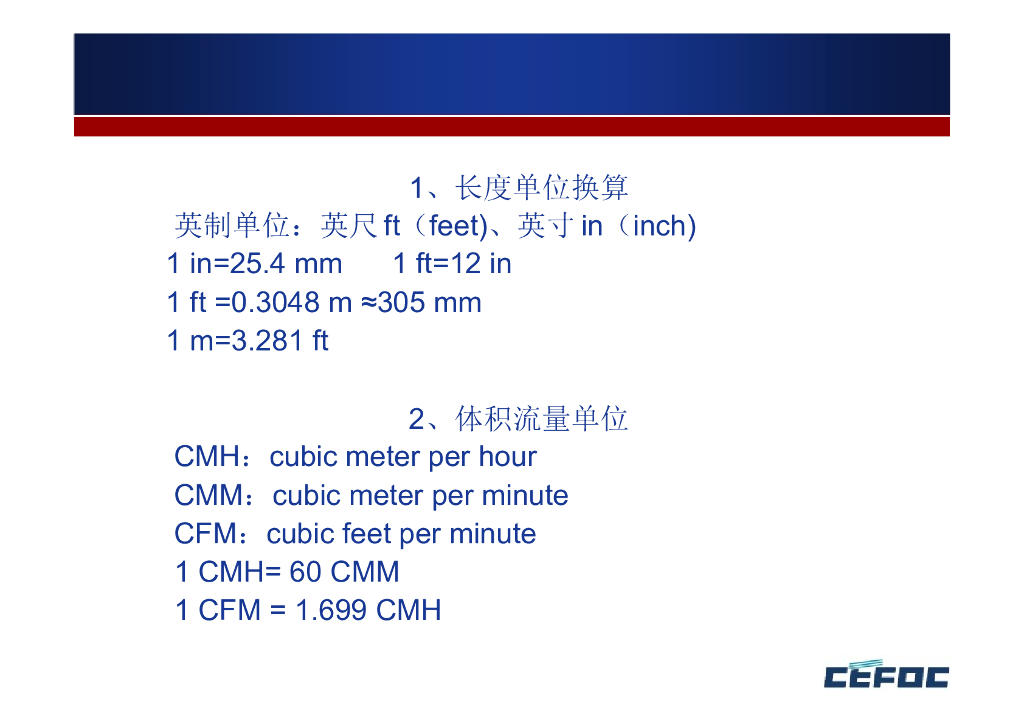 1、长度单位换算

英制单位：英尺 ft（feet)、英寸 in（inch)

1 in=25.4 mm  1 ft=12 in

1 ft =0.3048 m ≈305 mm

1 m=3.281 ft

2、体积流量单位

CMH：cubic meter per hour

CMM：cubic meter per minute

CFM：cubic feet per minute

1 CMH= 60 CMM

1 CFM = 1.699 CMH

CEFOC